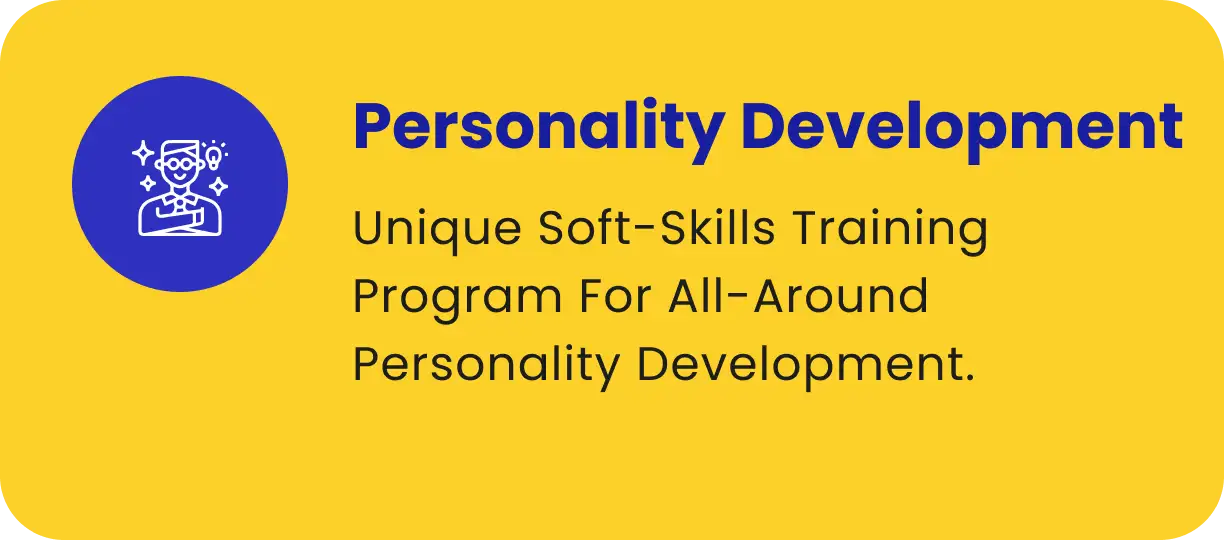 Personality Development

Unique Soft-Skills Training Program For All-Around Personality Development.